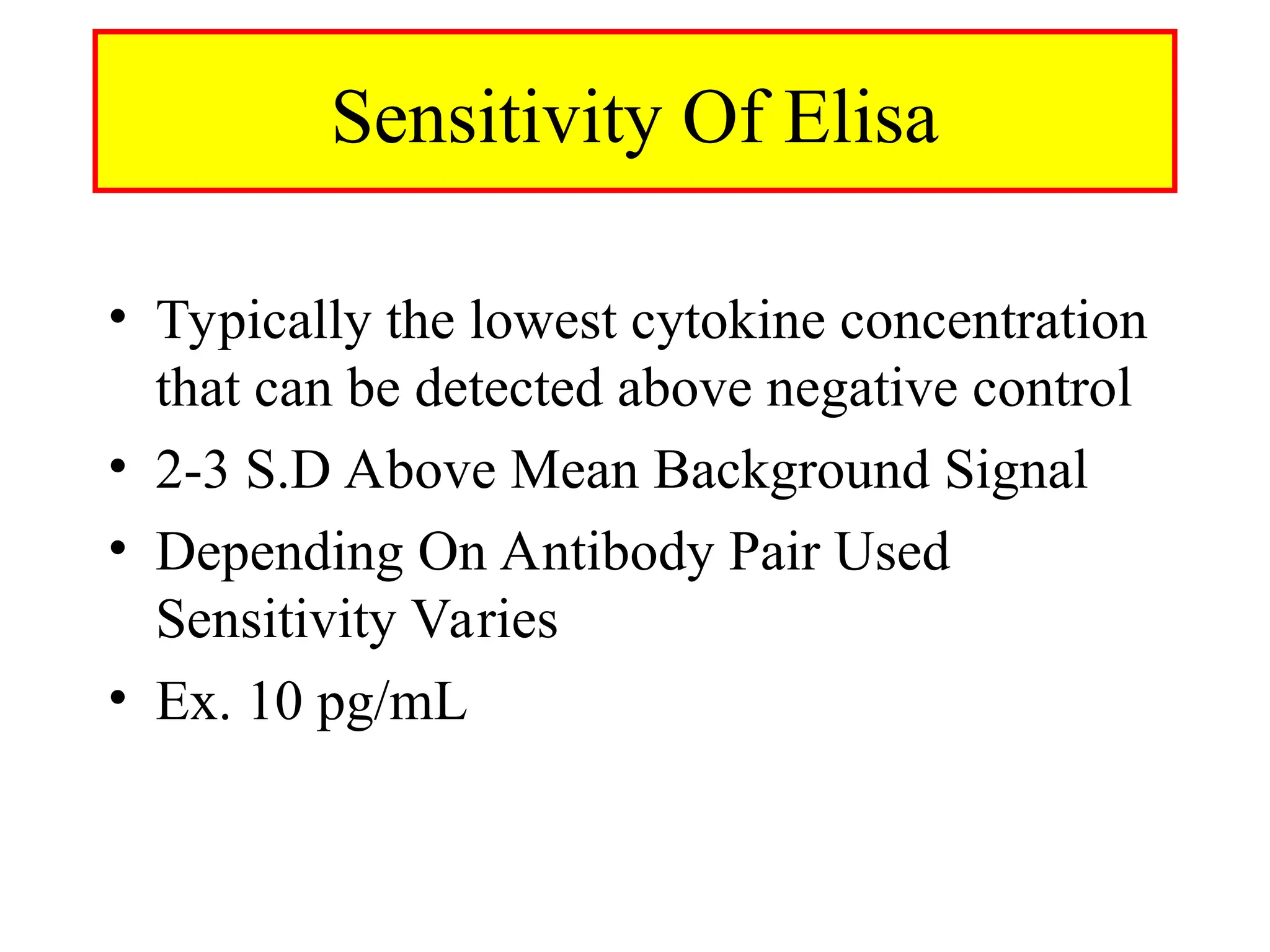 Sensitivity Of Elisa

• Typically the lowest cytokine concentration that can be detected above negative control
• 2-3 S.D Above Mean Background Signal
• Depending On Antibody Pair Used Sensitivity Varies
• Ex. 10 pg/mL